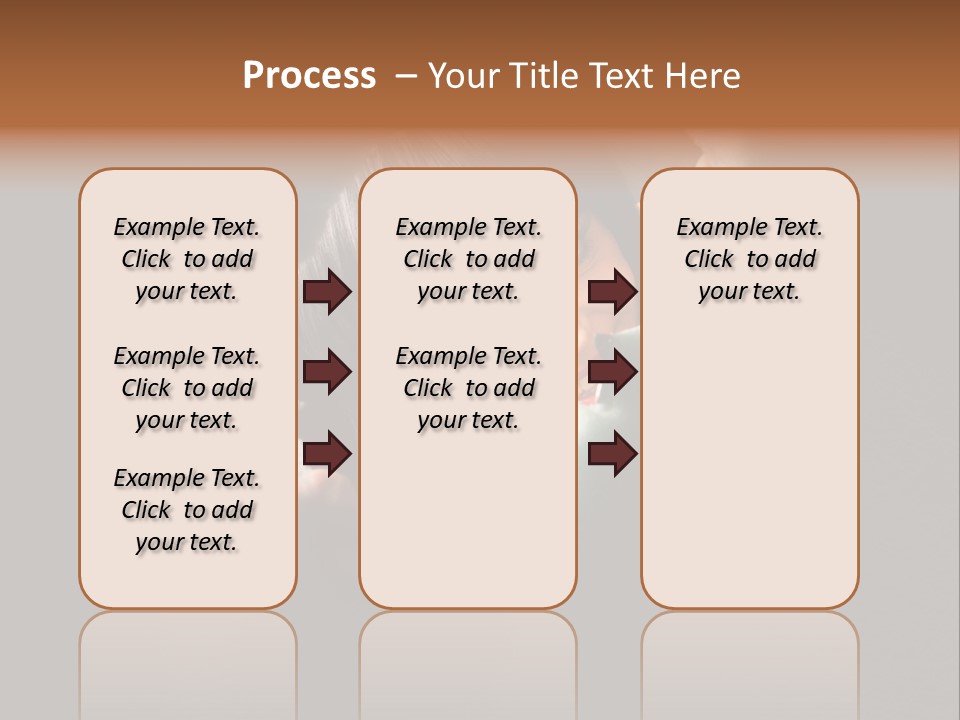 Process – Your Title Text Here

Example Text. Click to add your text.

Example Text. Click to add your text.

Example Text. Click to add your text.

Example Text. Click to add your text.

Example Text. Click to add your text.

Example Text. Click to add your text.